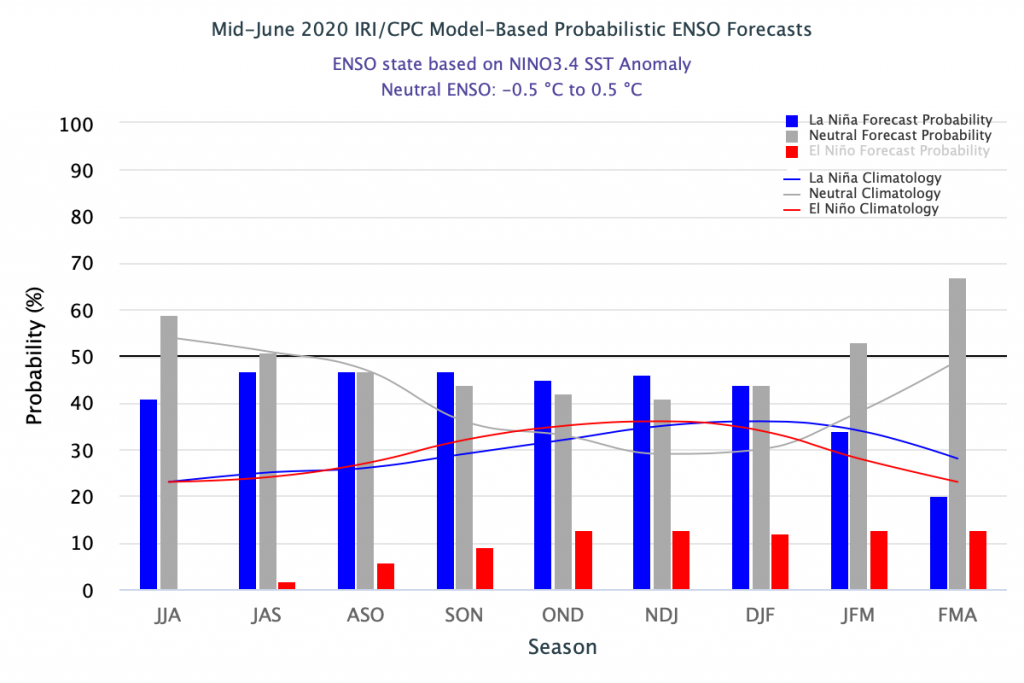 Mid-June 2020 IRI/CPC Model-Based Probabilistic ENSO Forecasts

ENSO state based on NINO3.4 SST Anomaly
Neutral ENSO: -0.5 °C to 0.5 °C

La Niña Forecast Probability
Neutral Forecast Probability
El Niño Forecast Probability
La Niña Climatology
Neutral Climatology
El Niño Climatology

Probability (%)

100
90
80
70
60
50
40
30
20
10
0

JJA
JAS
ASO
SON
OND
NDJ
DJF
JFM
FMA

Season